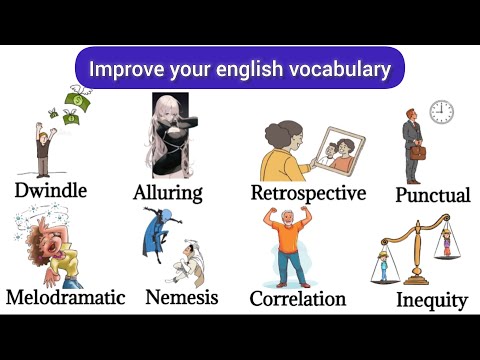 Improve your english vocabulary

Dwindle
Alluring
Retrospective
Punctual
Melodramatic
Nemesis
Correlation
Inequity